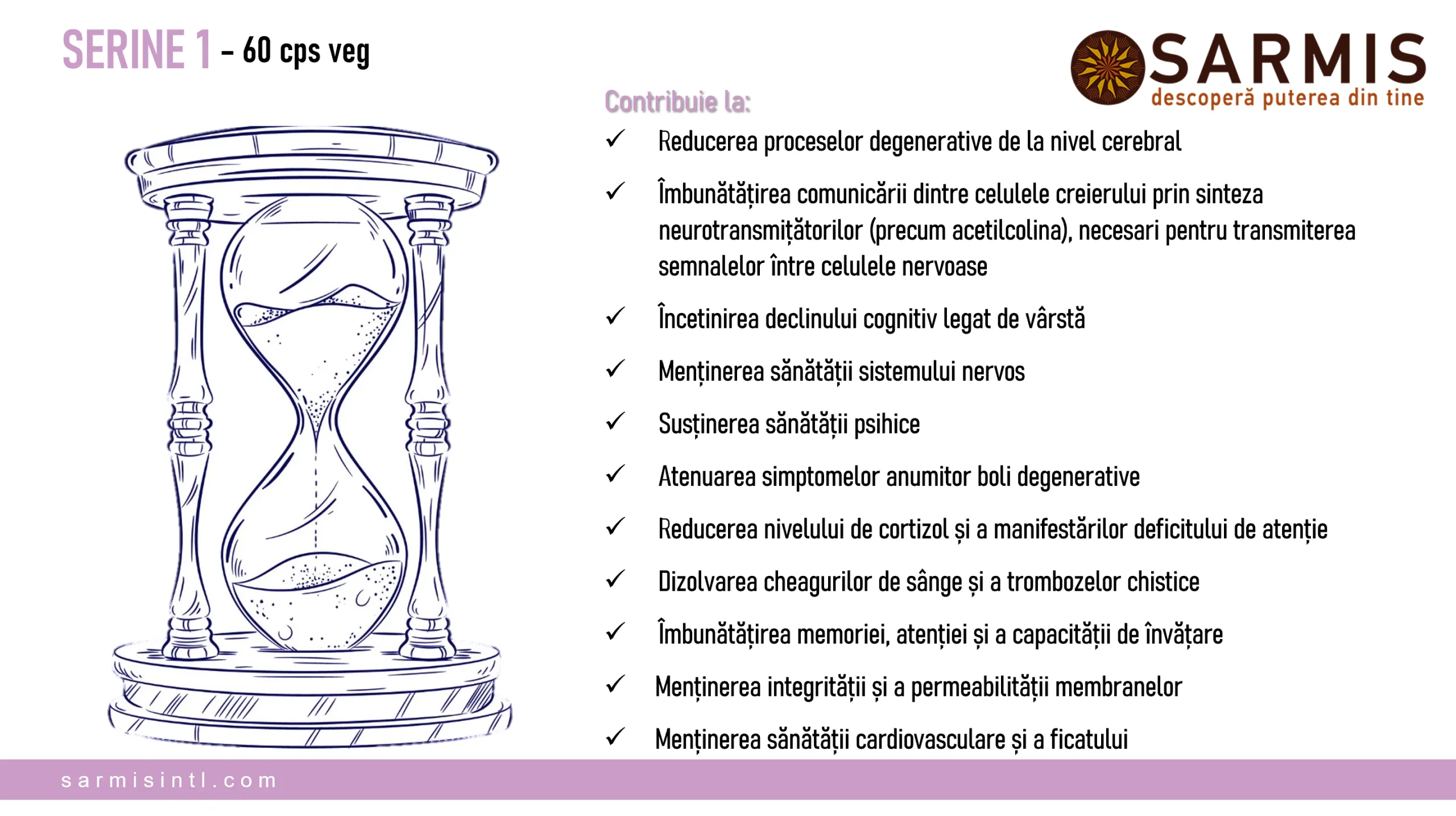 SERINE 1 – 60 cps veg

SARMIS
descoperă puterea din tine

Contribuie la:

✓ Reducerea proceselor degenerative de la nivel cerebral

✓ Îmbunătățirea comunicării dintre celulele creierului prin sinteza neurotransmițătorilor (precum acetilcolina), necesari pentru transmiterea semnalelor între celulele nervoase

✓ Încetinirea declinului cognitiv legat de vârstă

✓ Menținerea sănătății sistemului nervos

✓ Susținerea sănătății psihice

✓ Atenuarea simptomelor anumitor boli degenerative

✓ Reducerea nivelului de cortizol și a manifestărilor deficitului de atenție

✓ Dizolvarea cheagurilor de sânge și a trombozelor chistice

✓ Îmbunătățirea memoriei, atenției și a capacității de învățare

✓ Menținerea integrității și a permeabilității membranelor

✓ Menținerea sănătății cardiovasculare și a ficatului

sarmisintl.com